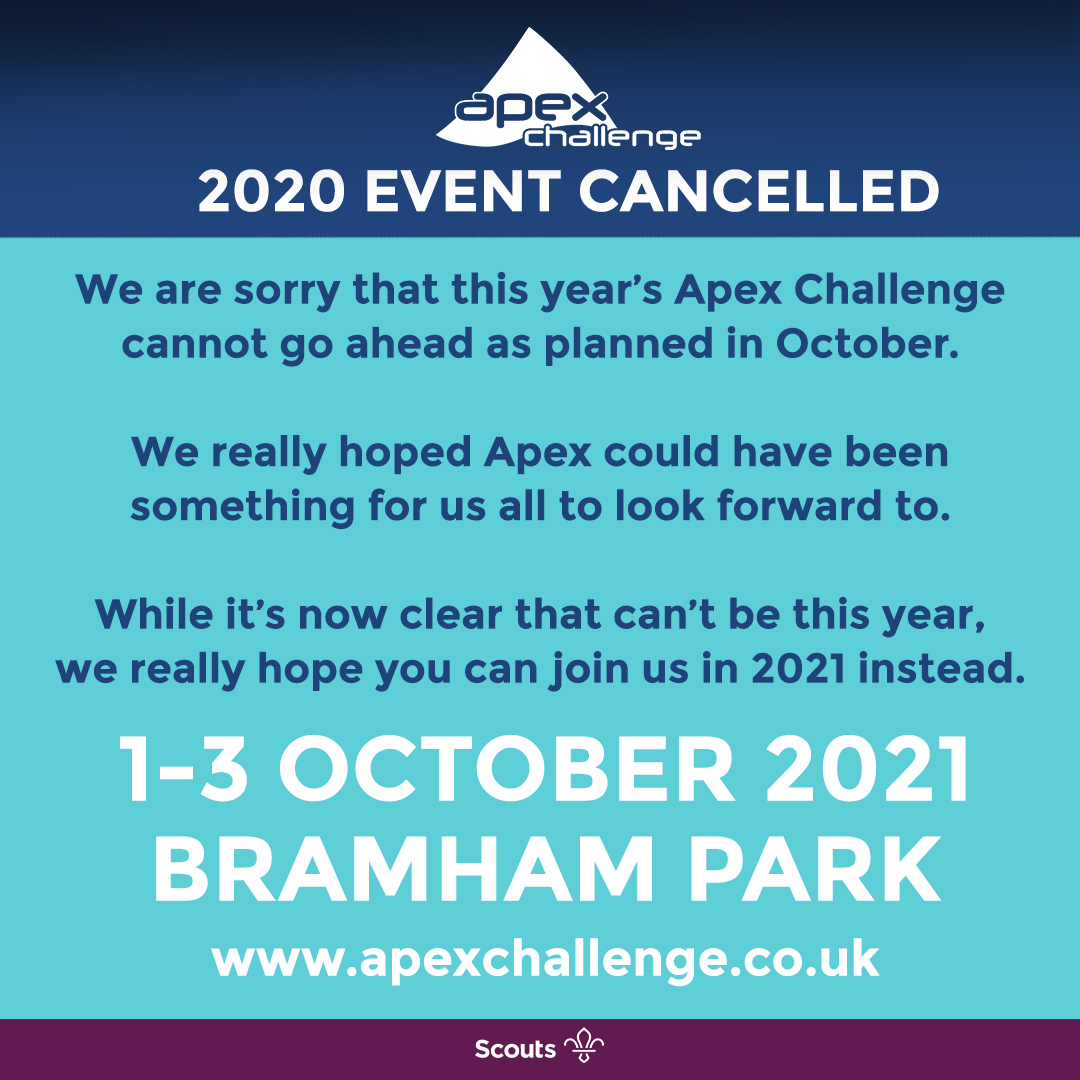 apex challenge

2020 EVENT CANCELLED

We are sorry that this year's Apex Challenge cannot go ahead as planned in October.

We really hoped Apex could have been something for us all to look forward to.

While it's now clear that can't be this year, we really hope you can join us in 2021 instead.

1-3 OCTOBER 2021
BRAMHAM PARK

www.apexchallenge.co.uk

Scouts